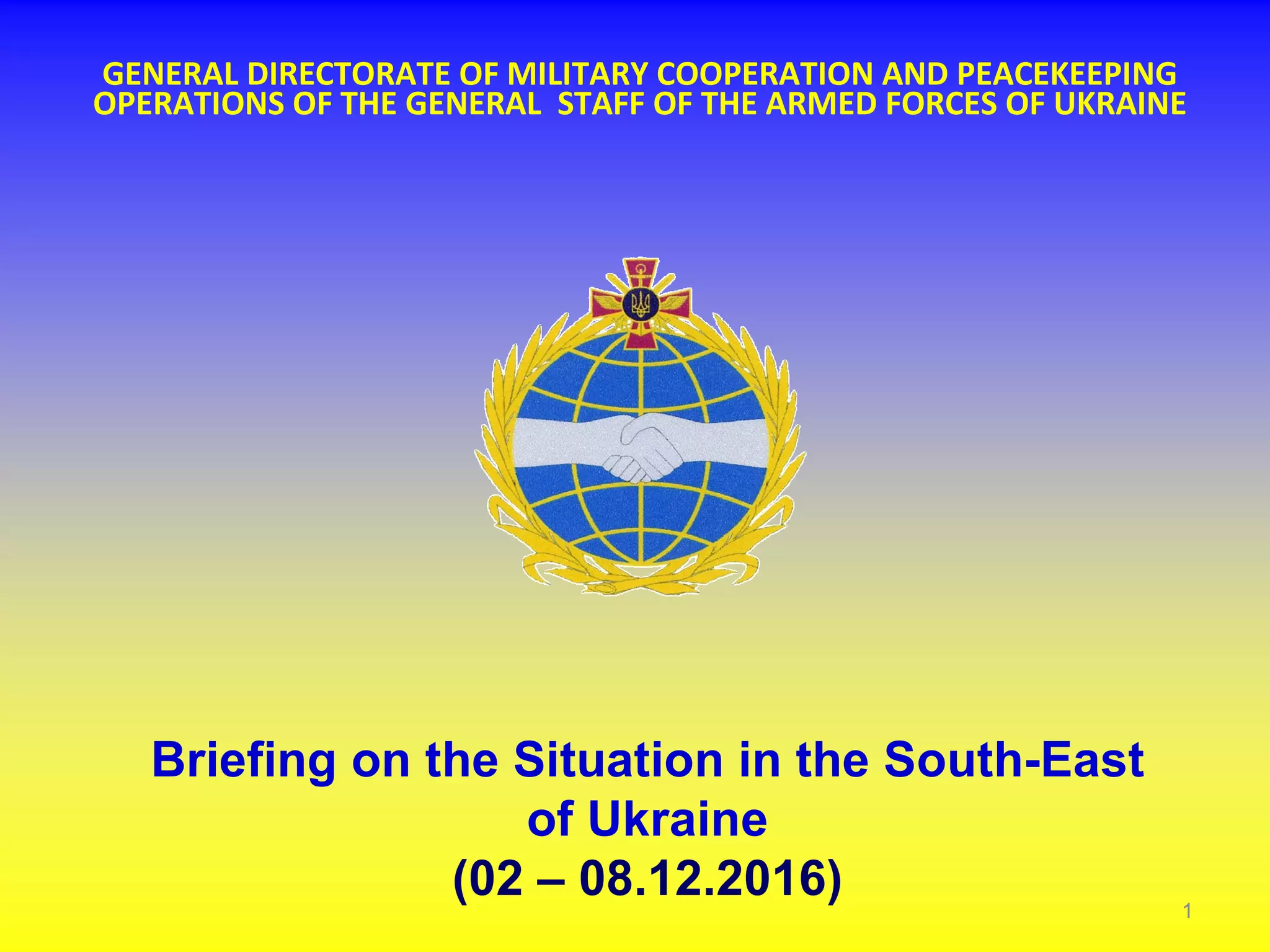 GENERAL DIRECTORATE OF MILITARY COOPERATION AND PEACEKEEPING OPERATIONS OF THE GENERAL STAFF OF THE ARMED FORCES OF UKRAINE

Briefing on the Situation in the South-East of Ukraine
(02 – 08.12.2016)

1